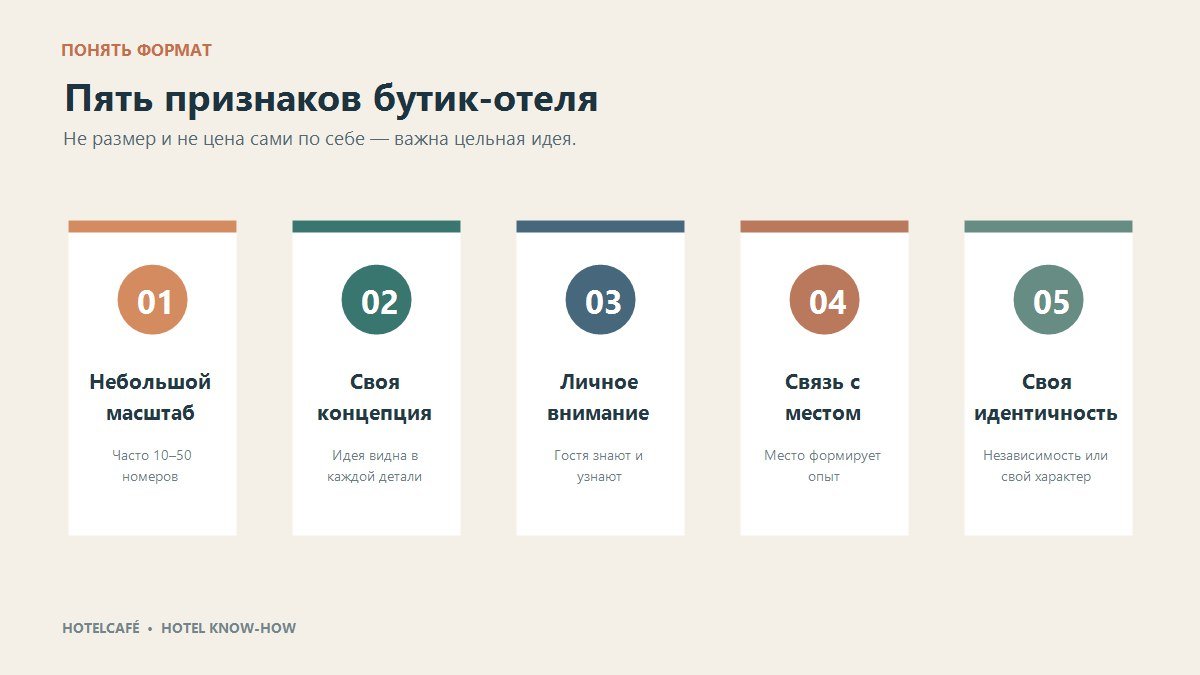 ПОНЯТЬ ФОРМАТ

Пять признаков бутик-отеля

Не размер и не цена сами по себе — важна цельная идея.

01

Небольшой масштаб

Часто 10–50 номеров

02

Своя концепция

Идея видна в каждой детали

03

Личное внимание

Гостя знают и узнают

04

Связь с местом

Место формирует опыт

05

Своя идентичность

Независимость или свой характер

HOTELCAFÉ • HOTEL KNOW-HOW